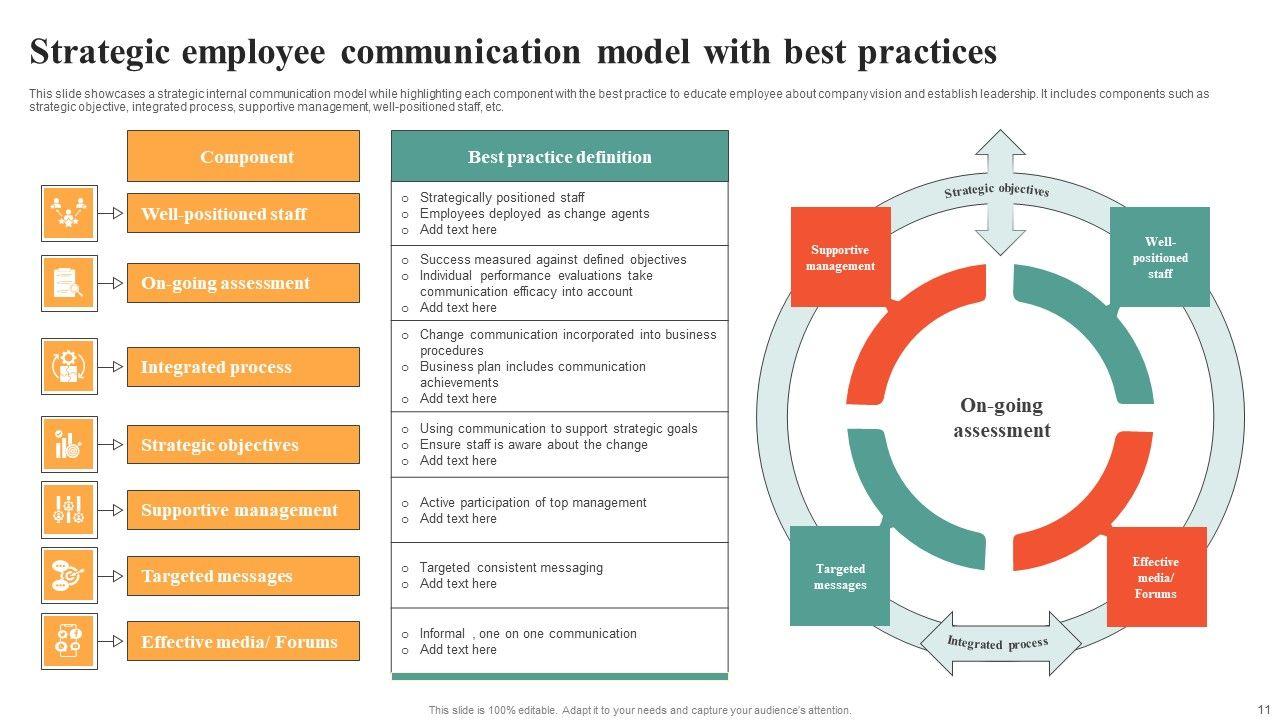 Strategic employee communication model with best practices

This slide showcases a strategic internal communication model while highlighting each component with the best practice to educate employee about company vision and establish leadership. It includes components such as strategic objective, integrated process, supportive management, well-positioned staff, etc.

| Component | Best practice definition |
|---|---|
| Well-positioned staff | o Strategically positioned staff o Employees deployed as change agents o Add text here |
| On-going assessment | o Success measured against defined objectives o Individual performance evaluations take communication efficacy into account o Add text here |
| Integrated process | o Change communication incorporated into business procedures o Business plan includes communication achievements o Add text here |
| Strategic objectives | o Using communication to support strategic goals o Ensure staff is aware about the change o Add text here |
| Supportive management | o Active participation of top management o Add text here |
| Targeted messages | o Targeted consistent messaging o Add text here |
| Effective media/ Forums | o Informal , one on one communication o Add text here |

Strategic objectives

Supportive management

Well-positioned staff

On-going assessment

Targeted messages

Effective media/ Forums

Integrated process

This slide is 100% editable. Adapt it to your needs and capture your audience's attention.

11